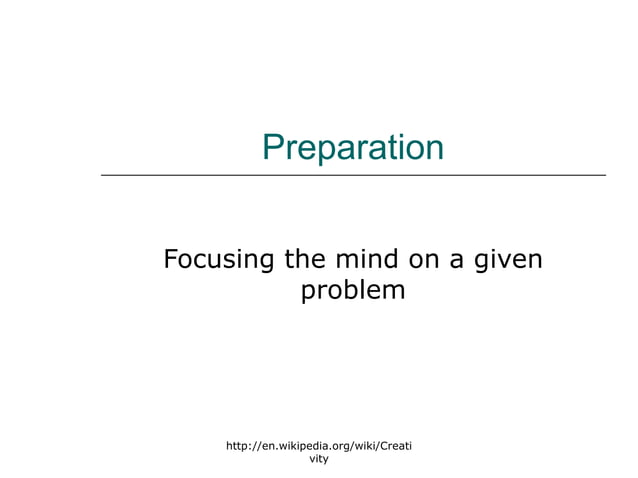 Preparation

Focusing the mind on a given problem

http://en.wikipedia.org/wiki/Creativity